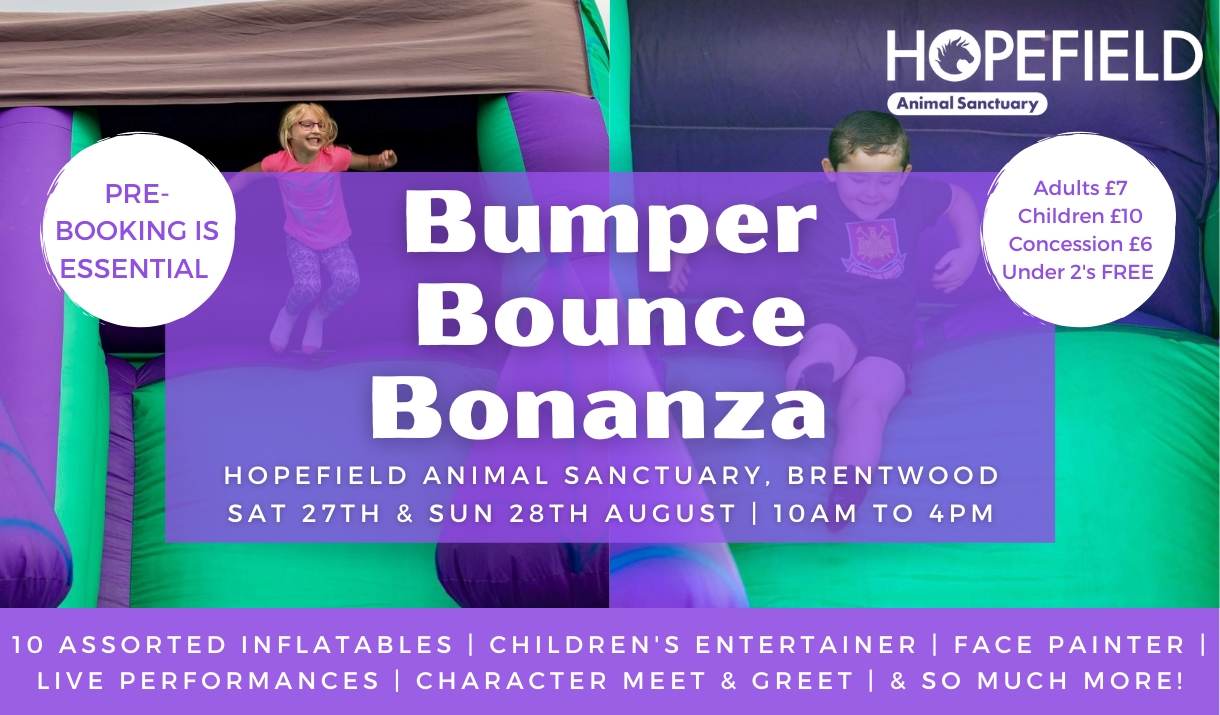 HOPEFIELD
Animal Sanctuary

PRE-BOOKING IS ESSENTIAL

Adults £7
Children £10
Concession £6
Under 2's FREE

Bumper Bounce Bonanza

HOPEFIELD ANIMAL SANCTUARY, BRENTWOOD
SAT 27TH & SUN 28TH AUGUST | 10AM TO 4PM

10 ASSORTED INFLATABLES | CHILDREN'S ENTERTAINER | FACE PAINTER | LIVE PERFORMANCES | CHARACTER MEET & GREET | & SO MUCH MORE!